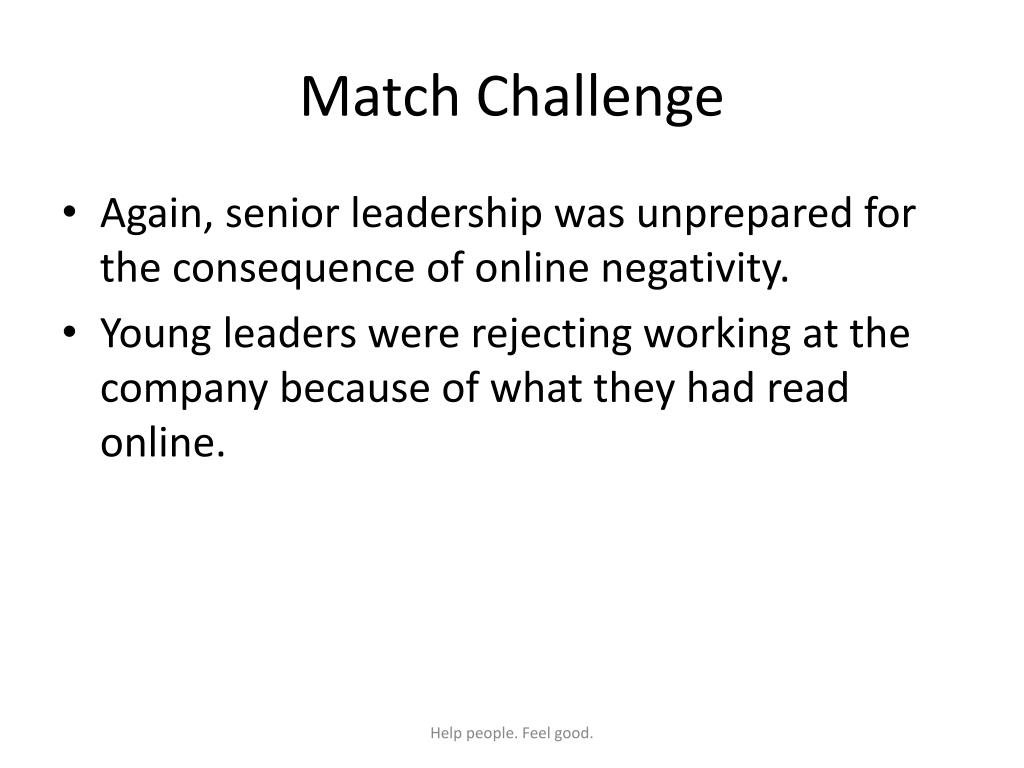 Match Challenge

• Again, senior leadership was unprepared for the consequence of online negativity.
• Young leaders were rejecting working at the company because of what they had read online.

Help people. Feel good.